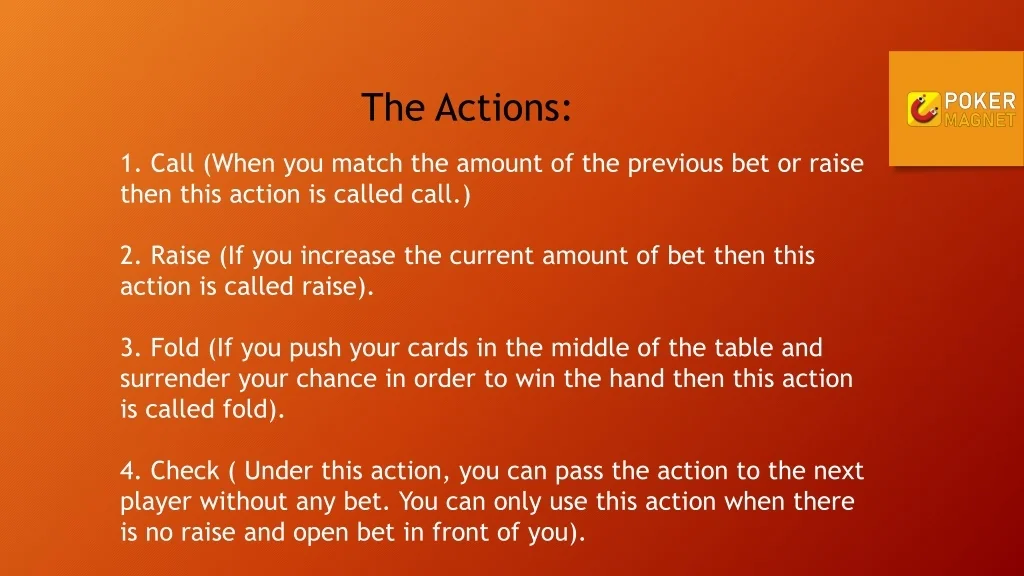 The Actions:

POKER MAGNET

1. Call (When you match the amount of the previous bet or raise then this action is called call.)

2. Raise (If you increase the current amount of bet then this action is called raise).

3. Fold (If you push your cards in the middle of the table and surrender your chance in order to win the hand then this action is called fold).

4. Check ( Under this action, you can pass the action to the next player without any bet. You can only use this action when there is no raise and open bet in front of you).